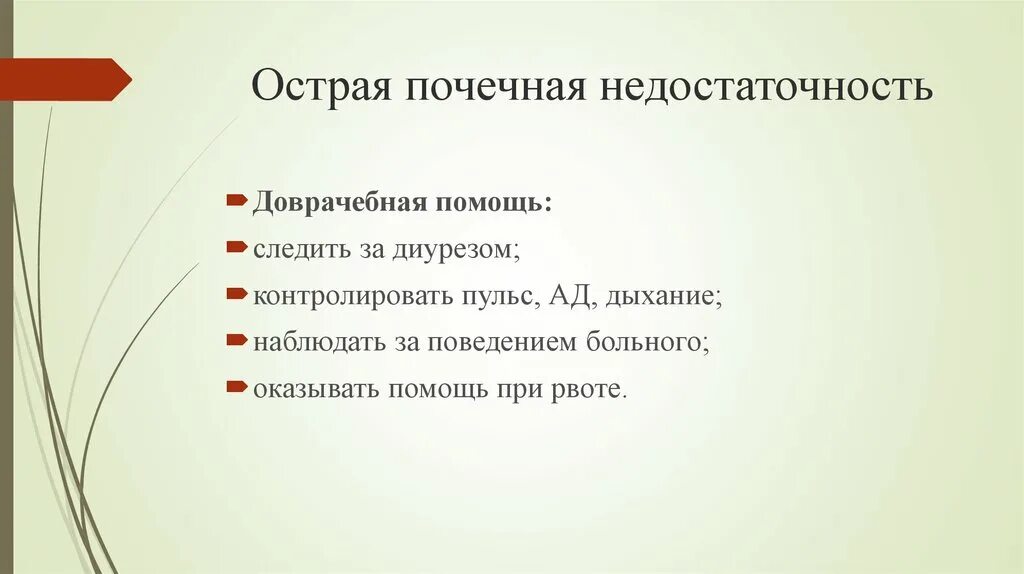 Острая почечная недостаточность

Доврачебная помощь:

следить за диурезом;

контролировать пульс, АД, дыхание;

наблюдать за поведением больного;

оказывать помощь при рвоте.